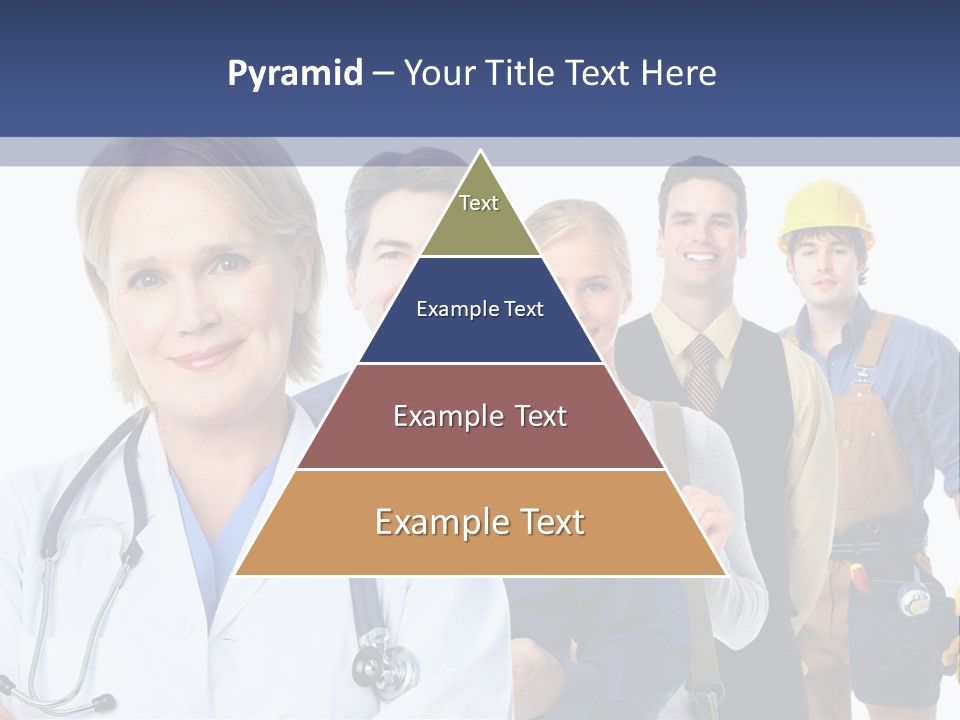 Pyramid – Your Title Text Here

Text

Example Text

Example Text

Example Text